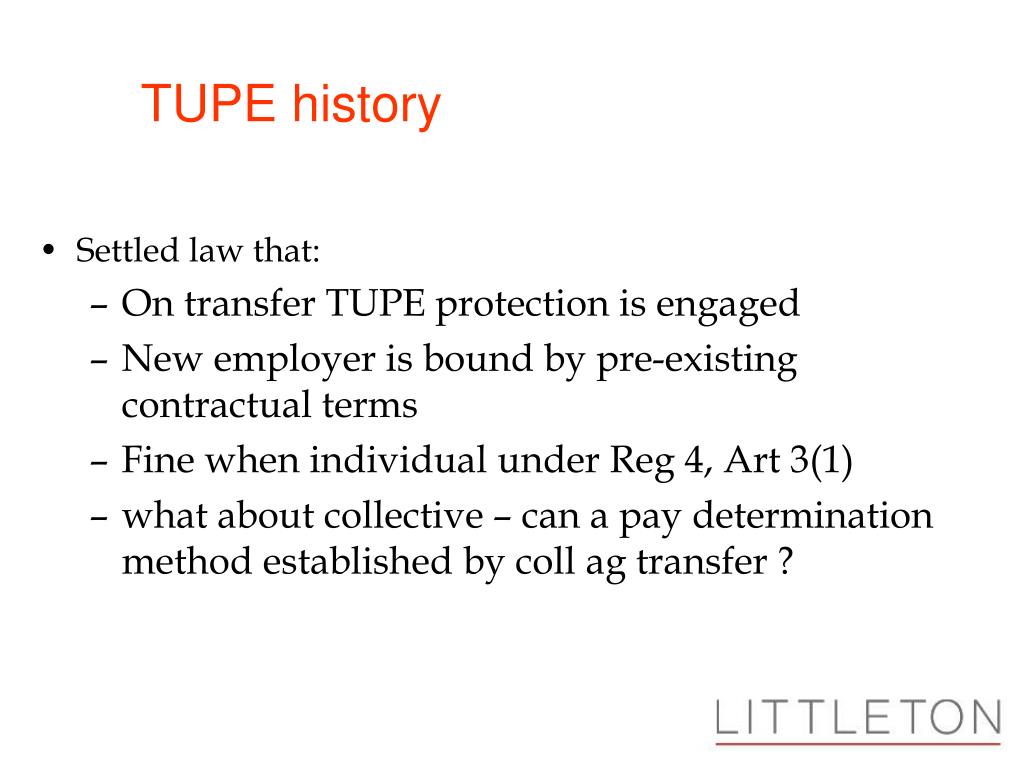 TUPE history

• Settled law that:
– On transfer TUPE protection is engaged
– New employer is bound by pre-existing contractual terms
– Fine when individual under Reg 4, Art 3(1)
– what about collective – can a pay determination method established by coll ag transfer ?

LITTLETON